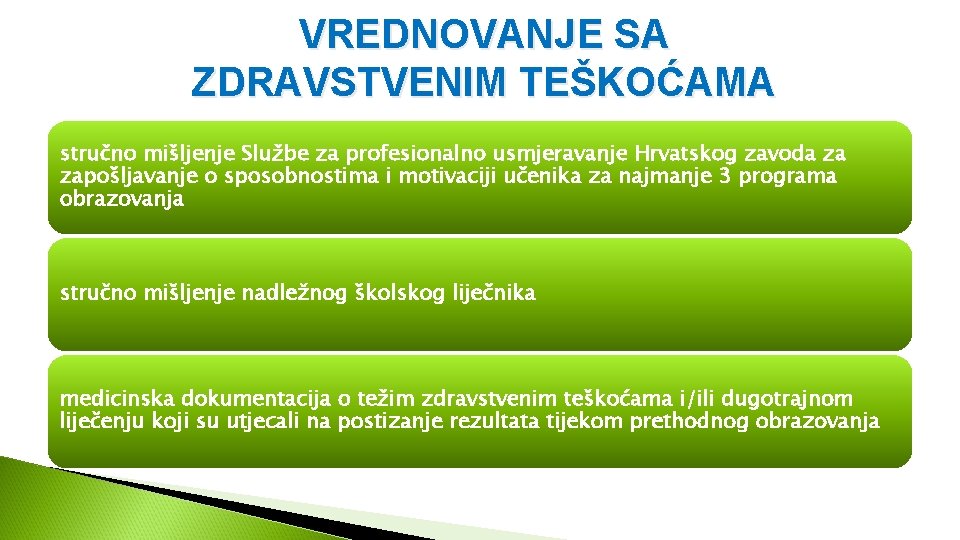 VREDNOVANJE SA ZDRAVSTVENIM TEŠKOĆAMA

stručno mišljenje Službe za profesionalno usmjeravanje Hrvatskog zavoda za zapošljavanje o sposobnostima i motivaciji učenika za najmanje 3 programa obrazovanja

stručno mišljenje nadležnog školskog liječnika

medicinska dokumentacija o težim zdravstvenim teškoćama i/ili dugotrajnom liječenju koji su utjecali na postizanje rezultata tijekom prethodnog obrazovanja